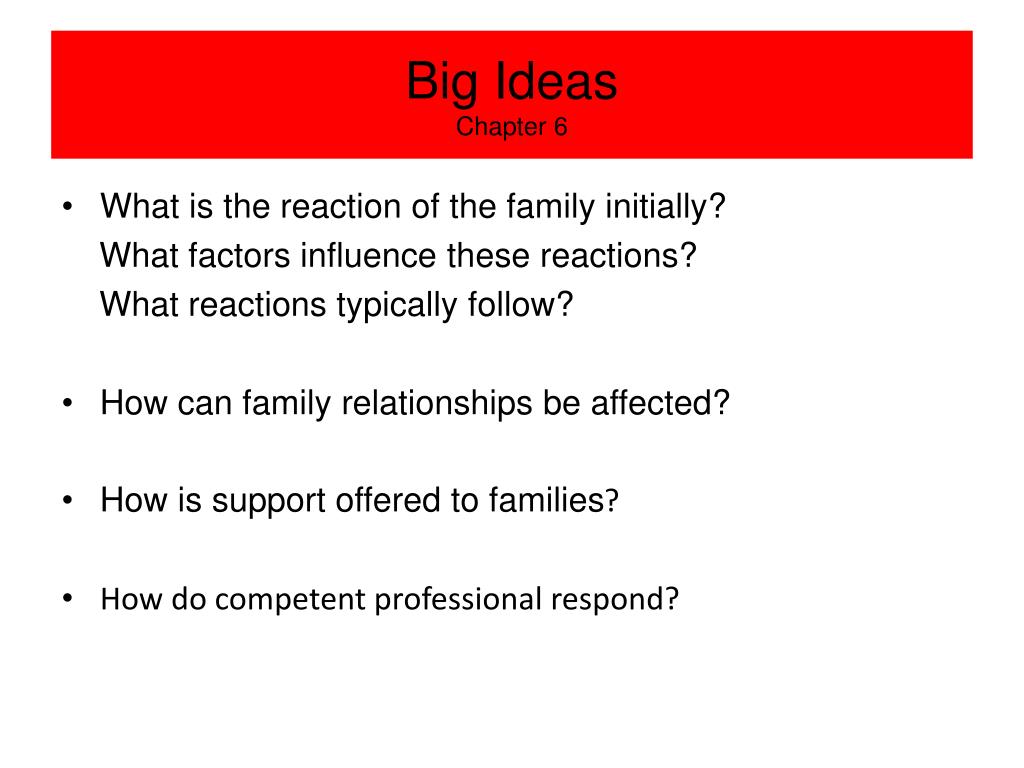 Big Ideas
Chapter 6

• What is the reaction of the family initially?
What factors influence these reactions?
What reactions typically follow?

• How can family relationships be affected?

• How is support offered to families?

• How do competent professional respond?